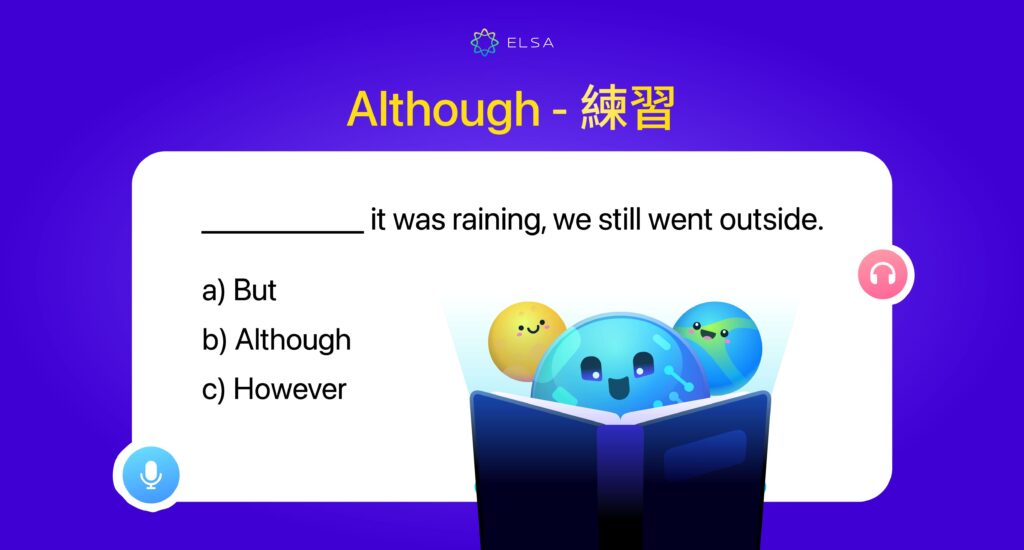 ELSA

Although - 練習

__________ it was raining, we still went outside.

a) But

b) Although

c) However